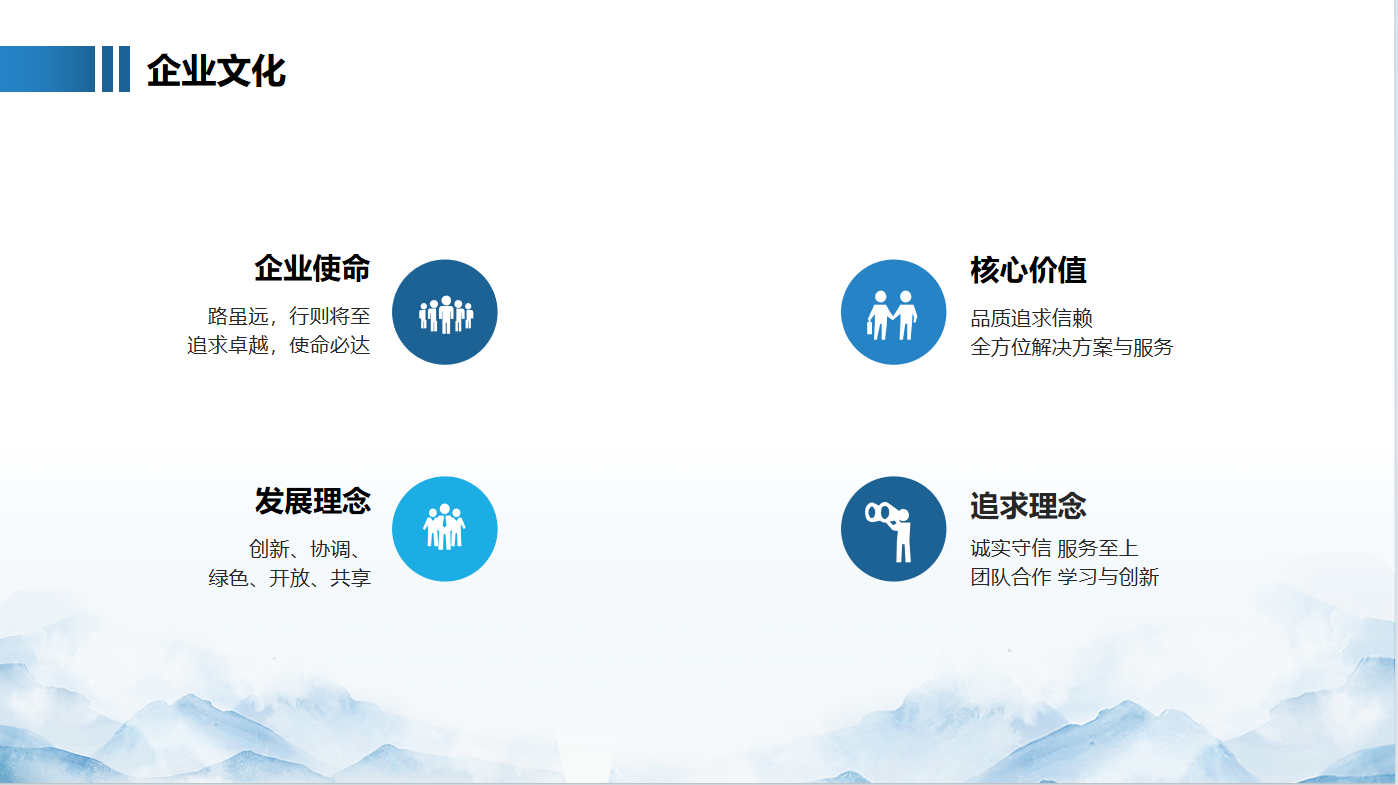 企业文化

企业使命

路虽远，行则将至
追求卓越，使命必达

核心价值

品质追求信赖
全方位解决方案与服务

发展理念

创新、协调、
绿色、开放、共享

追求理念

诚实守信 服务至上
团队合作 学习与创新